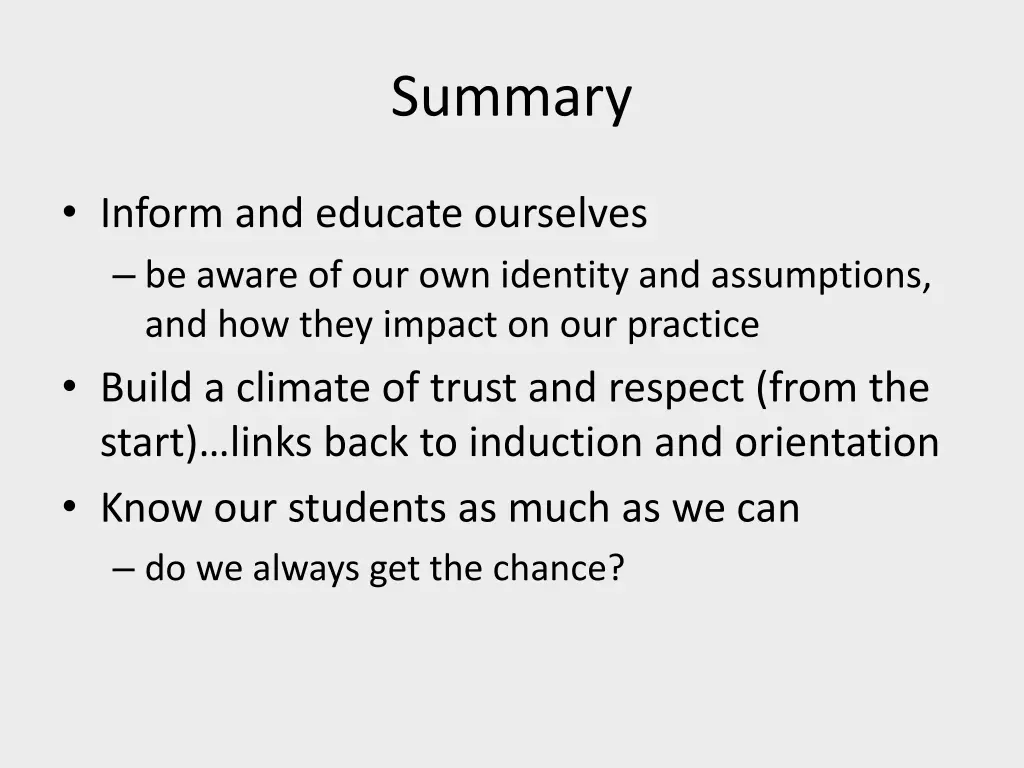 Summary

• Inform and educate ourselves
– be aware of our own identity and assumptions, and how they impact on our practice
• Build a climate of trust and respect (from the start)…links back to induction and orientation
• Know our students as much as we can
– do we always get the chance?